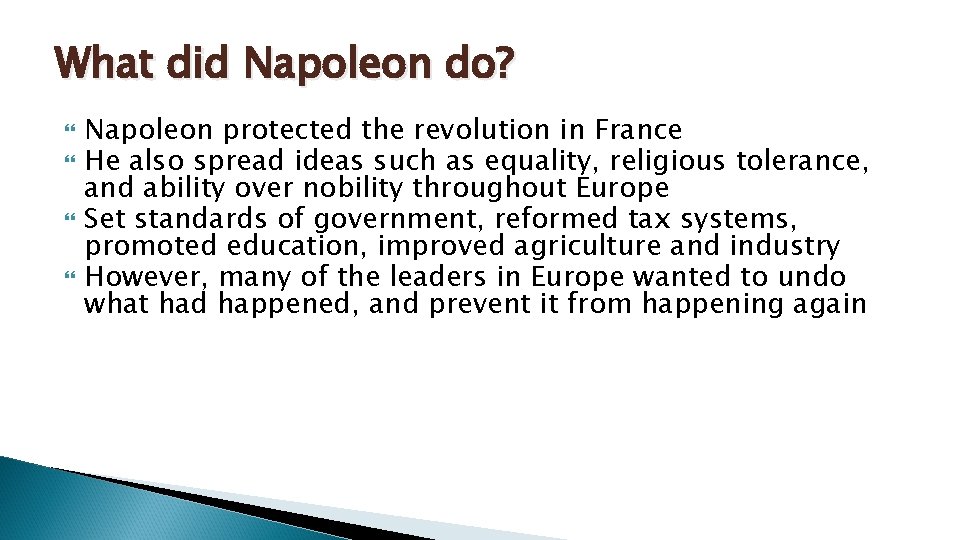 What did Napoleon do?

Napoleon protected the revolution in France

He also spread ideas such as equality, religious tolerance, and ability over nobility throughout Europe

Set standards of government, reformed tax systems, promoted education, improved agriculture and industry

However, many of the leaders in Europe wanted to undo what had happened, and prevent it from happening again